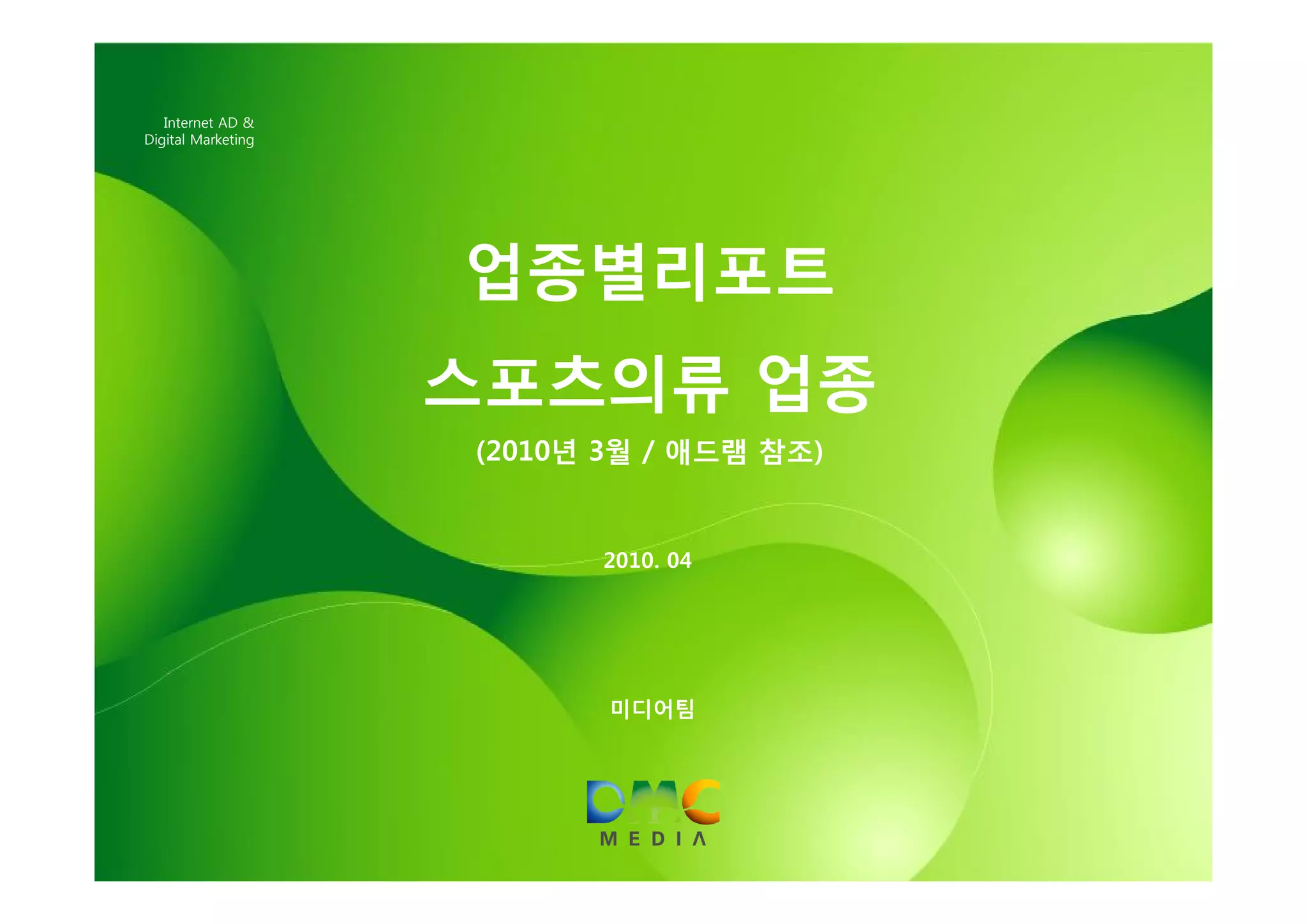 Internet AD &
Digital Marketing

업종별리포트

스포츠의류 업종

(2010년 3월 / 애드램 참조)

2010. 04

미디어팀

DMC
MEDIA